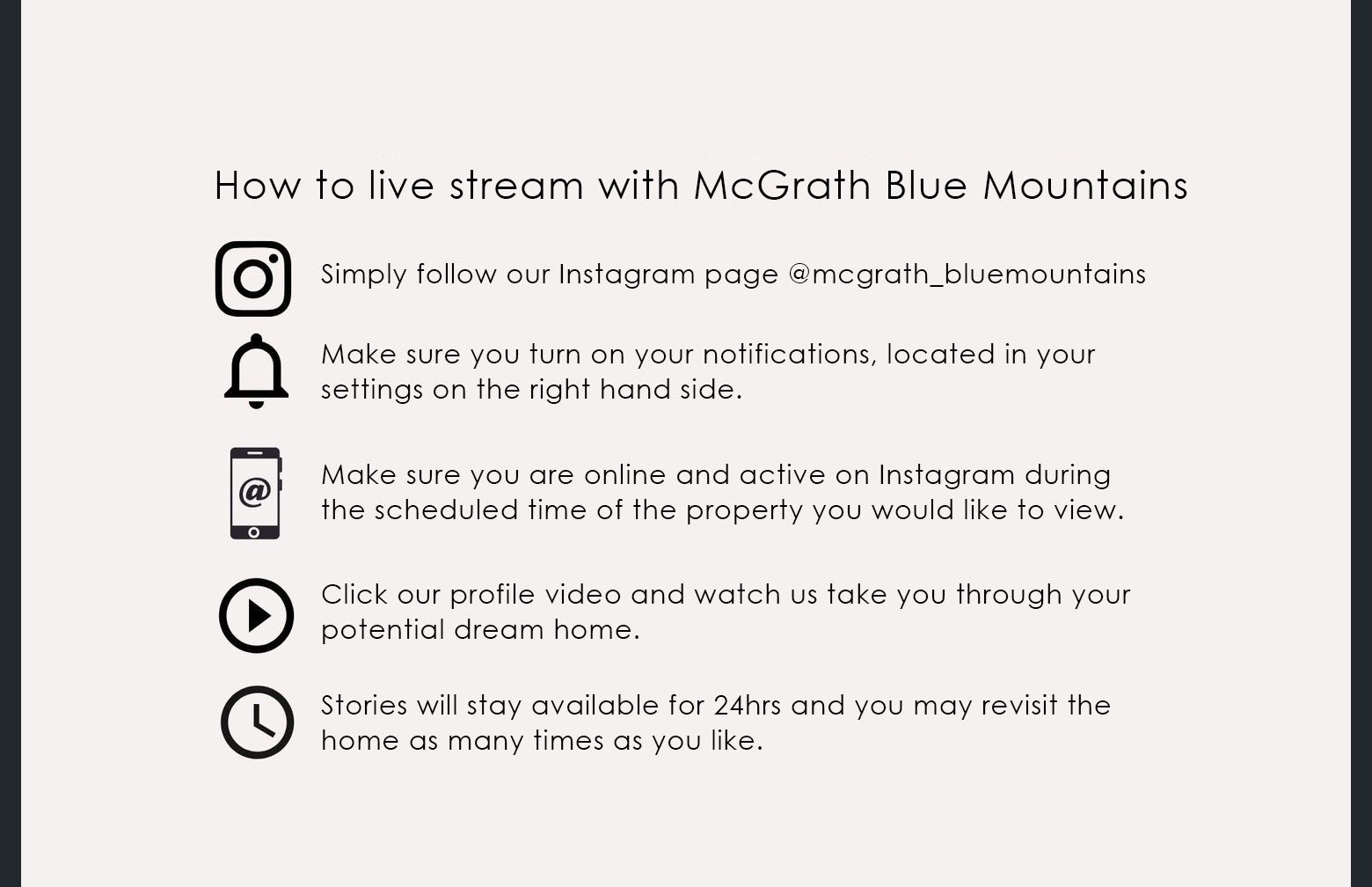 How to live stream with McGrath Blue Mountains

Simply follow our Instagram page @mcgrath_bluemountains

Make sure you turn on your notifications, located in your settings on the right hand side.

@

Make sure you are online and active on Instagram during the scheduled time of the property you would like to view.

Click our profile video and watch us take you through your potential dream home.

Stories will stay available for 24hrs and you may revisit the home as many times as you like.